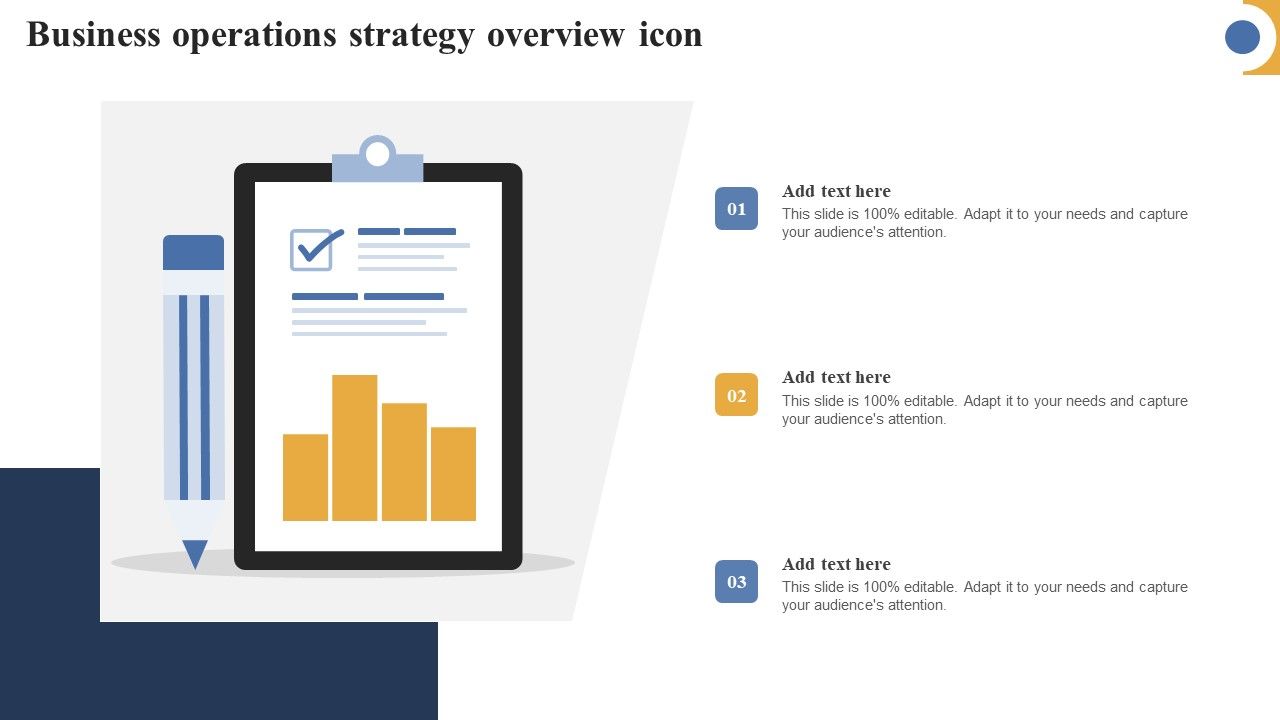 Business operations strategy overview icon

01

Add text here

This slide is 100% editable. Adapt it to your needs and capture your audience's attention.

02

Add text here

This slide is 100% editable. Adapt it to your needs and capture your audience's attention.

03

Add text here

This slide is 100% editable. Adapt it to your needs and capture your audience's attention.